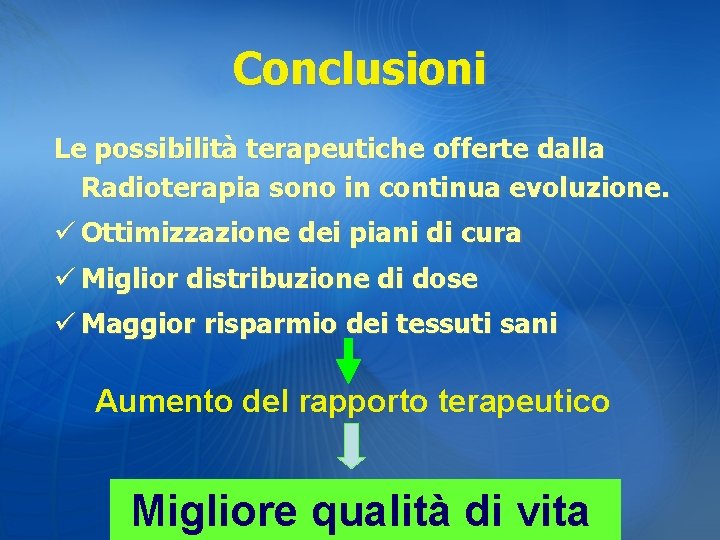 Conclusioni

Le possibilità terapeutiche offerte dalla Radioterapia sono in continua evoluzione.

✓ Ottimizzazione dei piani di cura

✓ Miglior distribuzione di dose

✓ Maggior risparmio dei tessuti sani

Aumento del rapporto terapeutico

Migliore qualità di vita